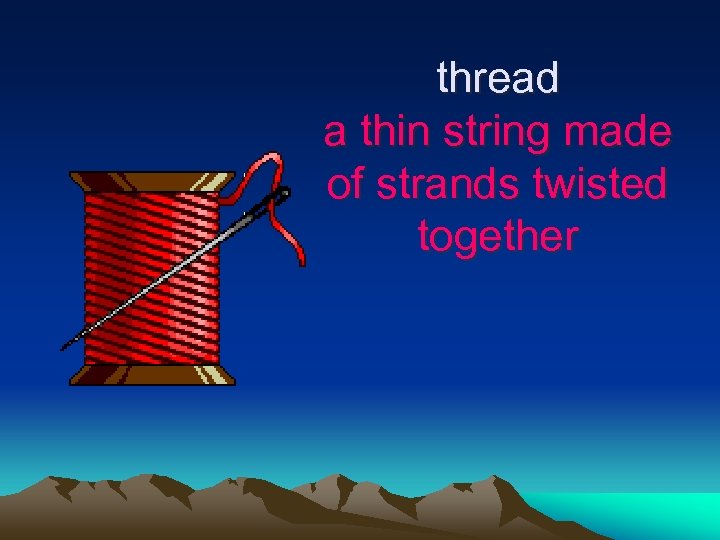 thread

a thin string made of strands twisted together